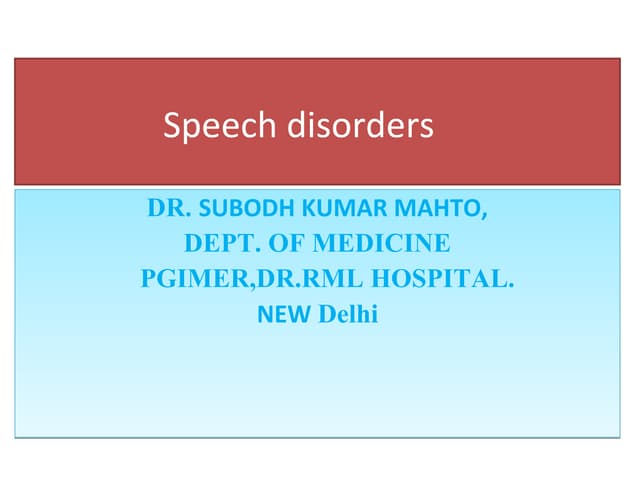 Speech disorders

DR. SUBODH KUMAR MAHTO,
DEPT. OF MEDICINE
PGIMER,DR.RML HOSPITAL.
NEW Delhi